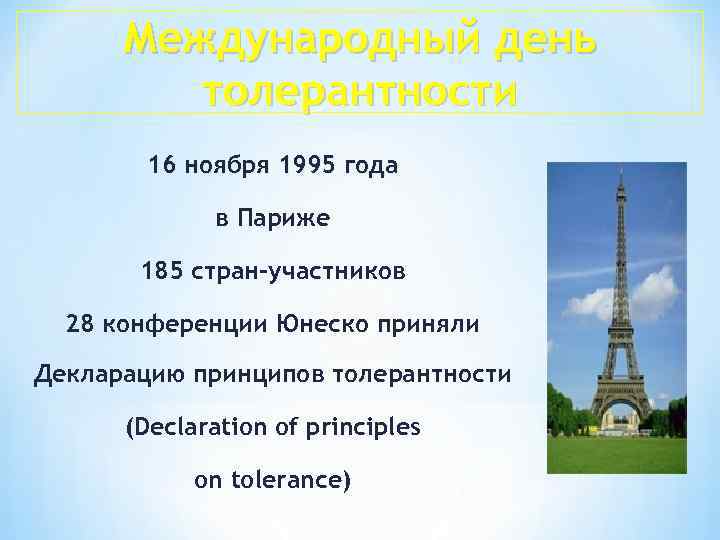 Международный день толерантности

16 ноября 1995 года

в Париже

185 стран-участников

28 конференции Юнеско приняли

Декларацию принципов толерантности

(Declaration of principles

on tolerance)